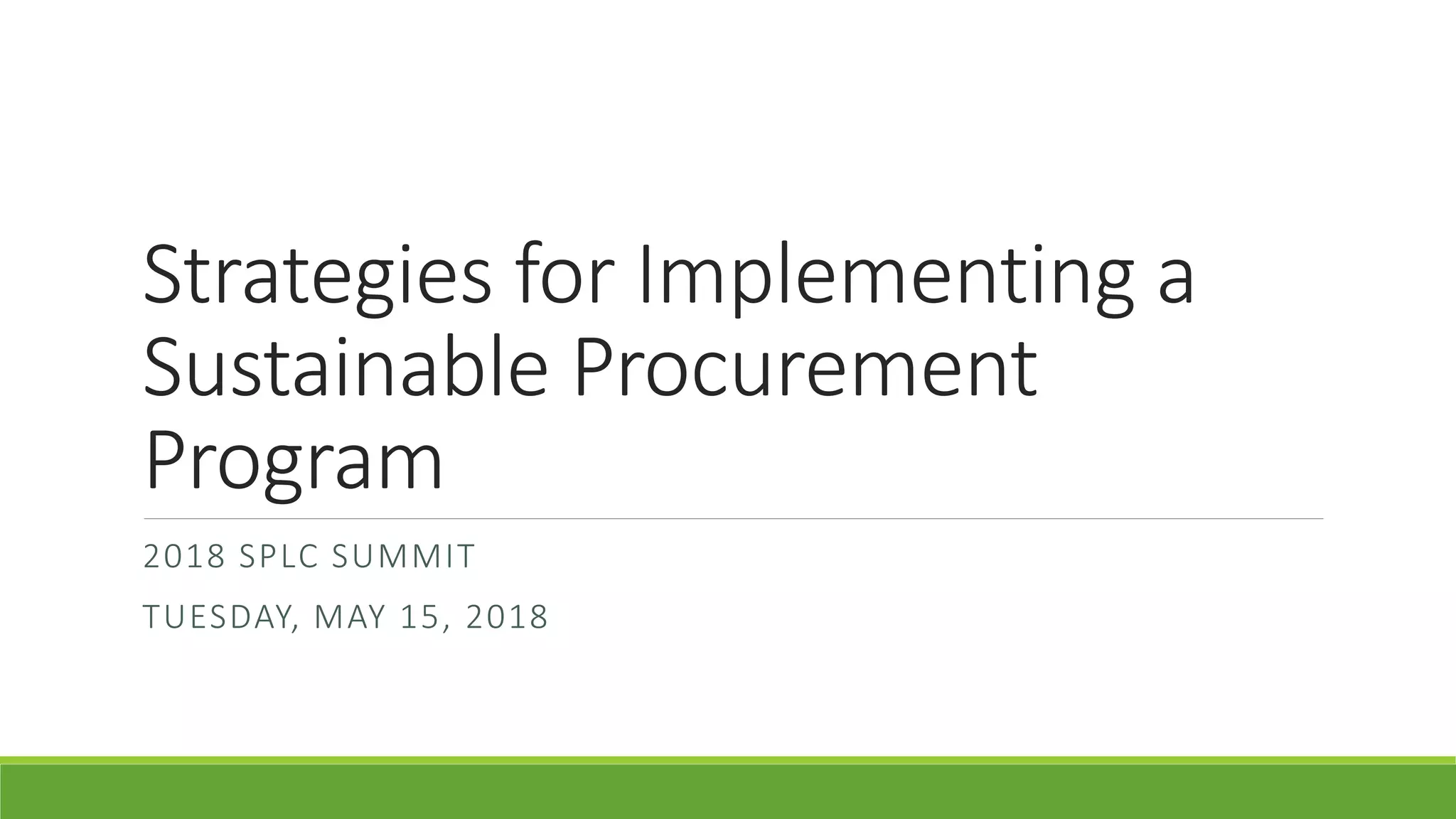 Strategies for Implementing a Sustainable Procurement Program

2018 SPLC SUMMIT

TUESDAY, MAY 15, 2018